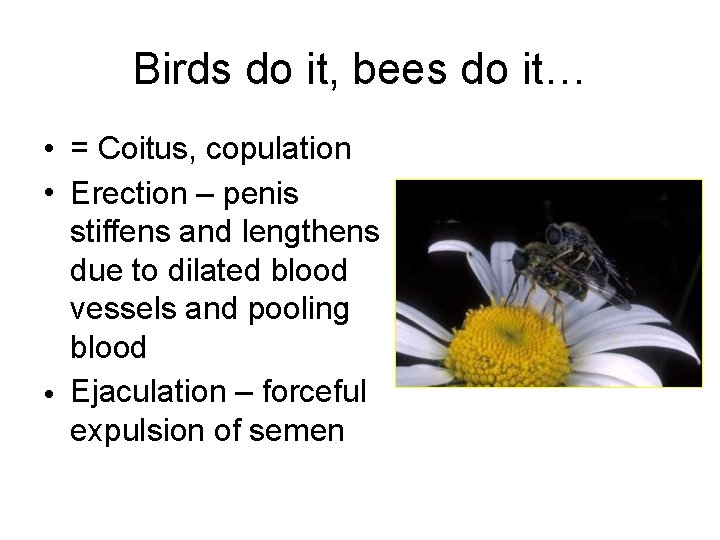 Birds do it, bees do it…

• = Coitus, copulation
• Erection – penis stiffens and lengthens due to dilated blood vessels and pooling blood
• Ejaculation – forceful expulsion of semen